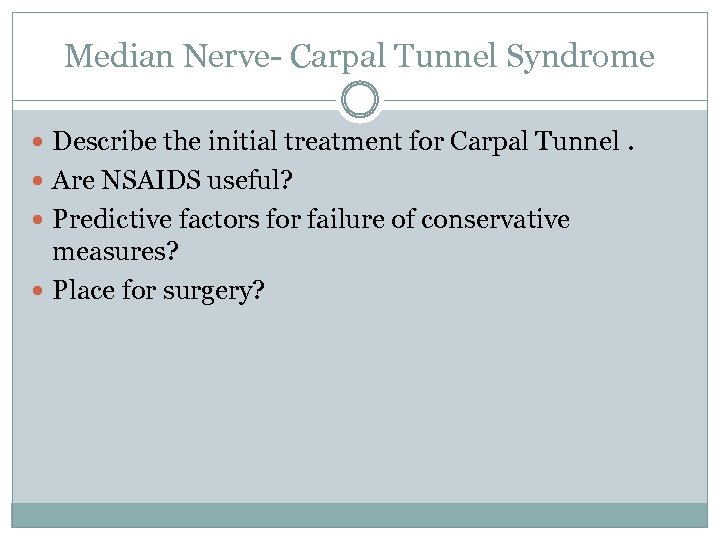 Median Nerve- Carpal Tunnel Syndrome

- Describe the initial treatment for Carpal Tunnel .
- Are NSAIDS useful?
- Predictive factors for failure of conservative measures?
- Place for surgery?